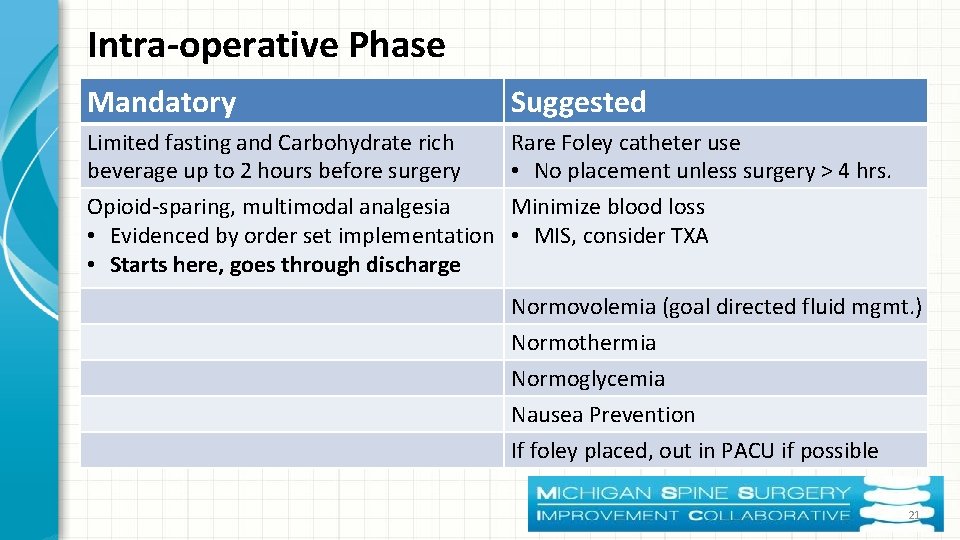 Intra-operative Phase

| Mandatory | Suggested |
|---|---|
| Limited fasting and Carbohydrate rich beverage up to 2 hours before surgery | Rare Foley catheter use • No placement unless surgery > 4 hrs. |
| Opioid-sparing, multimodal analgesia • Evidenced by order set implementation • **Starts here, goes through discharge** | Minimize blood loss • MIS, consider TXA |
| | Normovolemia (goal directed fluid mgmt.) |
| | Normothermia |
| | Normoglycemia |
| | Nausea Prevention |
| | If foley placed, out in PACU if possible |

MICHIGAN SPINE SURGERY IMPROVEMENT COLLABORATIVE

21